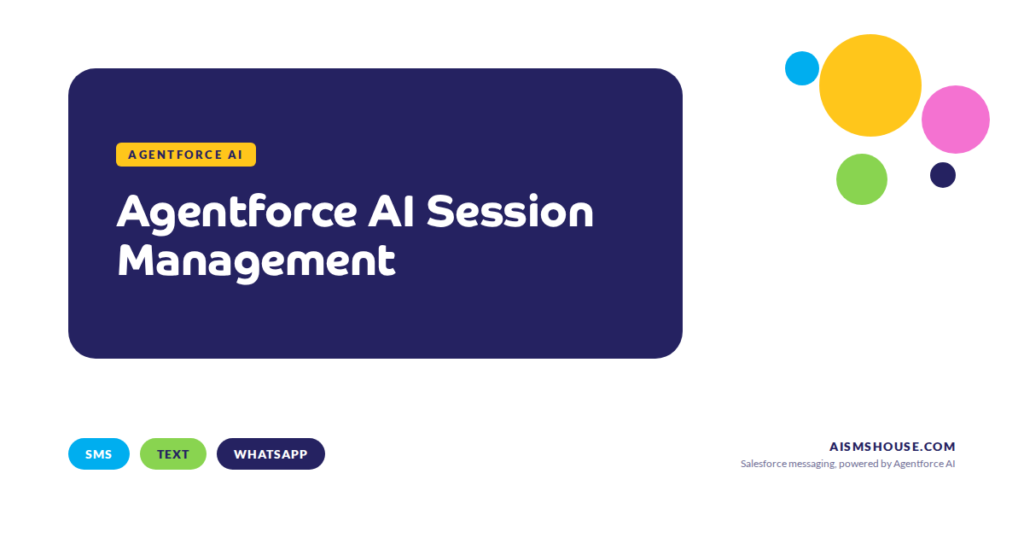 AGENTFORCE AI

Agentforce AI Session Management

SMS TEXT WHATSAPP

AISMSHOUSE.COM
Salesforce messaging, powered by Agentforce AI